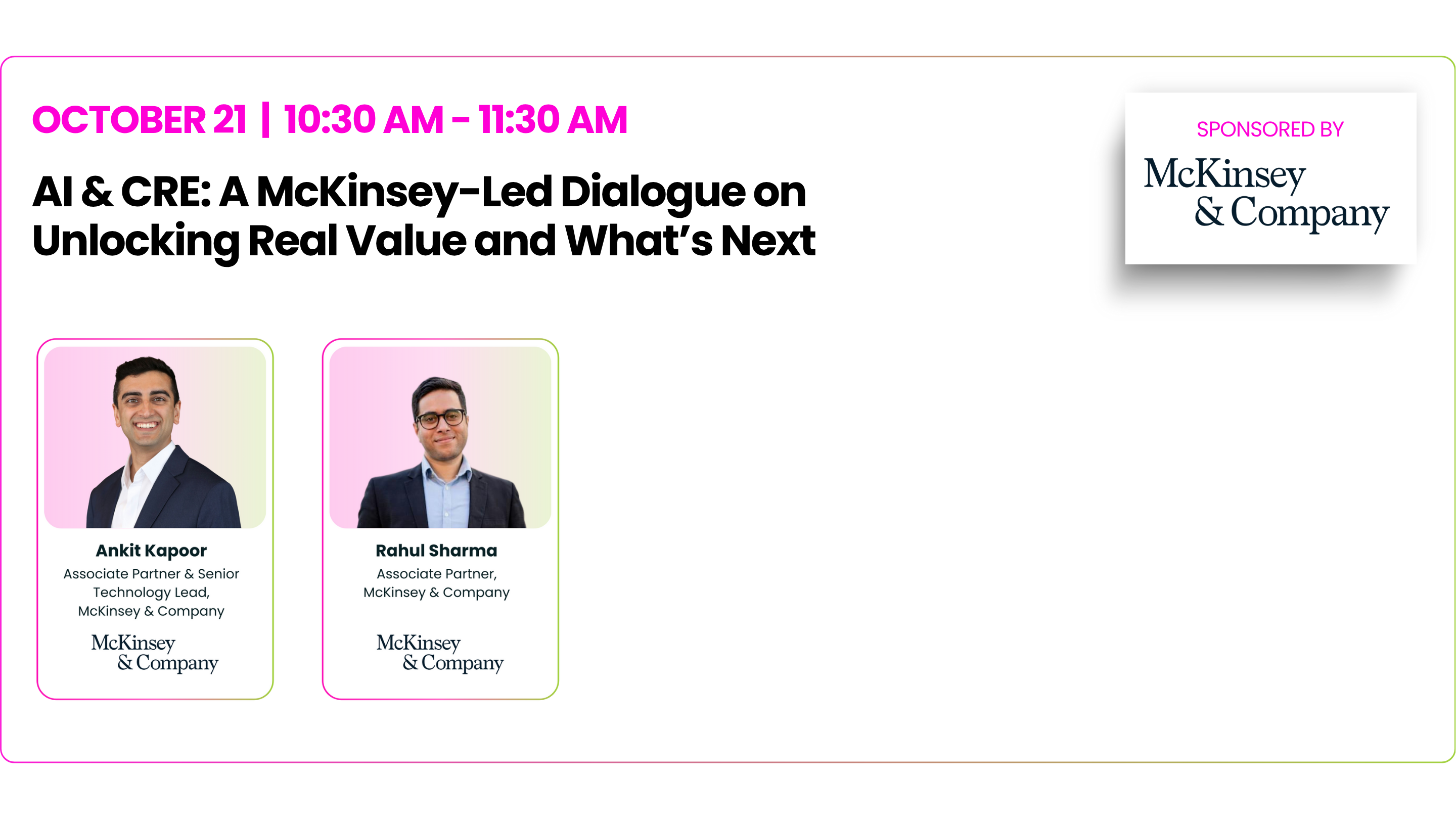 OCTOBER 21 | 10:30 AM - 11:30 AM

AI & CRE: A McKinsey-Led Dialogue on Unlocking Real Value and What's Next

SPONSORED BY

McKinsey & Company

Ankit Kapoor
Associate Partner & Senior Technology Lead, McKinsey & Company

McKinsey & Company

Rahul Sharma
Associate Partner, McKinsey & Company

McKinsey & Company